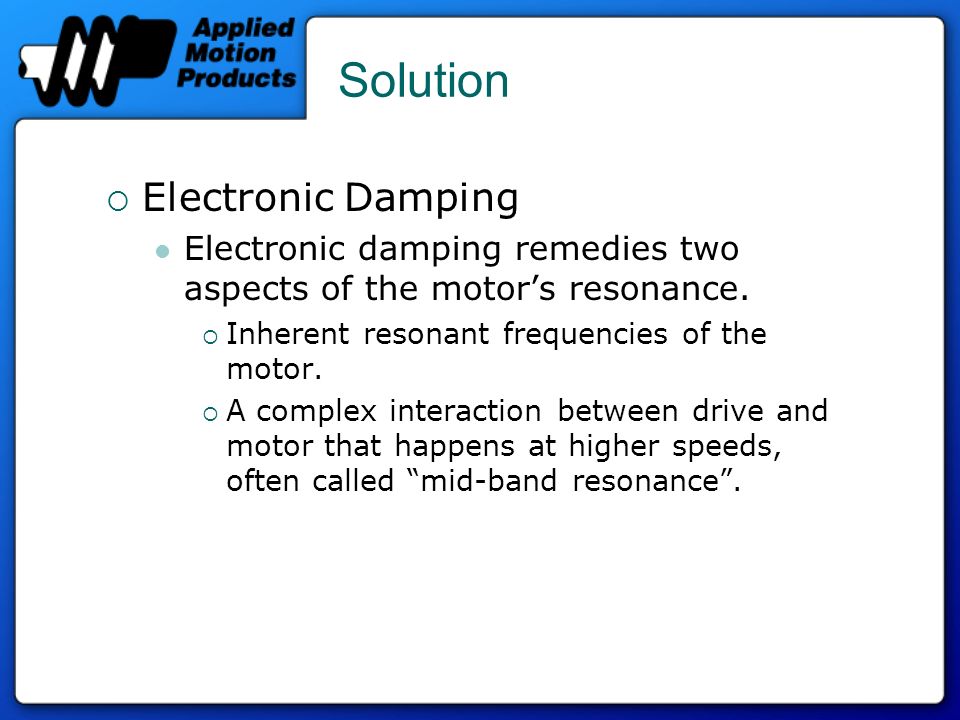 Applied Motion Products

Solution

Electronic Damping

Electronic damping remedies two aspects of the motor’s resonance.

Inherent resonant frequencies of the motor.

A complex interaction between drive and motor that happens at higher speeds, often called “mid-band resonance”.